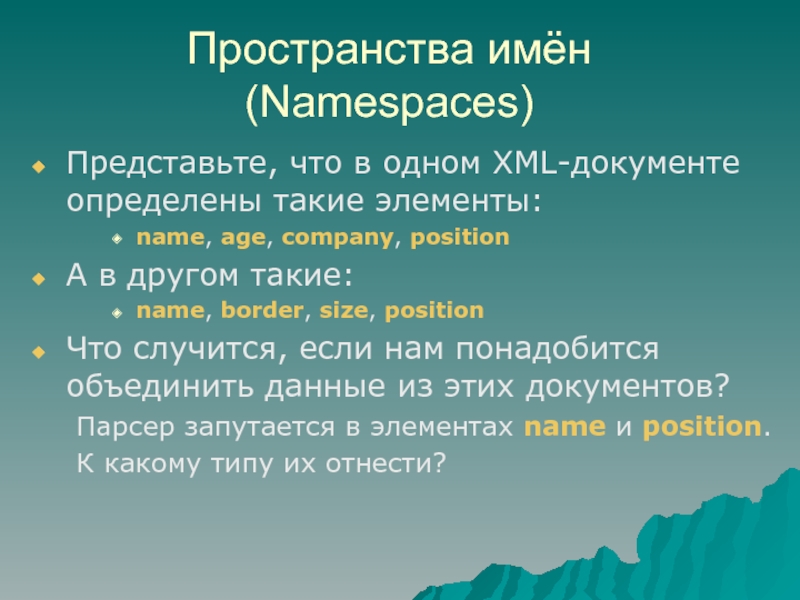 Пространства имён (Namespaces)

Представьте, что в одном XML-документе определены такие элементы:

name, age, company, position

А в другом такие:

name, border, size, position

Что случится, если нам понадобится объединить данные из этих документов?

Парсер запутается в элементах name и position.

К какому типу их отнести?